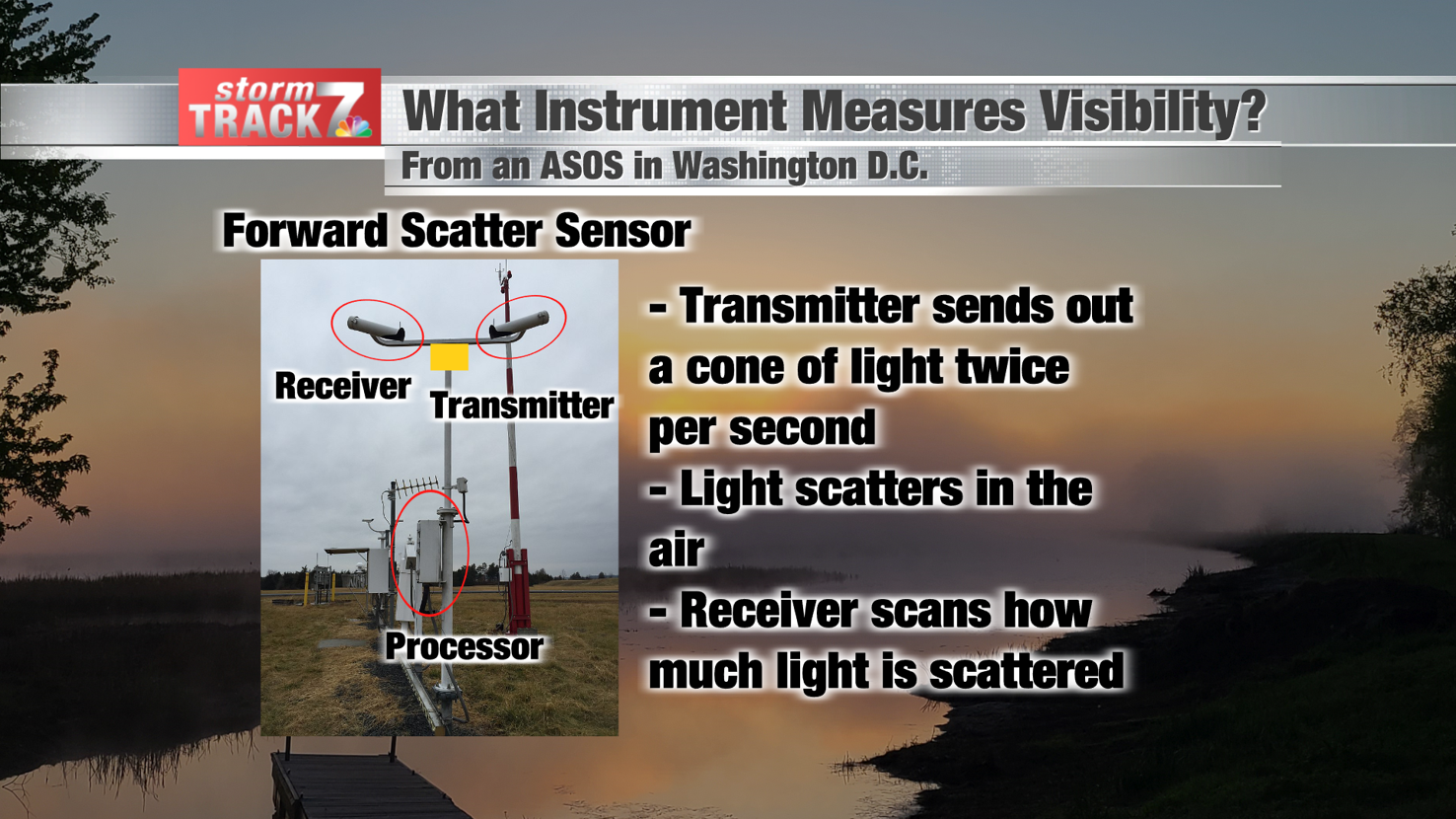 storm TRACK 7

What Instrument Measures Visibility?

From an ASOS in Washington D.C.

Forward Scatter Sensor

Receiver

Transmitter

Processor

- Transmitter sends out a cone of light twice per second

- Light scatters in the air

- Receiver scans how much light is scattered